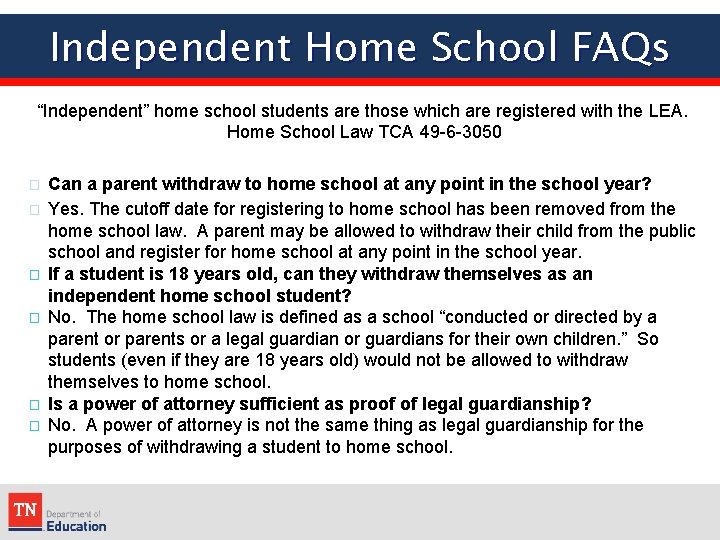 Independent Home School FAQs

"Independent" home school students are those which are registered with the LEA. Home School Law TCA 49-6-3050

Can a parent withdraw to home school at any point in the school year?

Yes. The cutoff date for registering to home school has been removed from the home school law. A parent may be allowed to withdraw their child from the public school and register for home school at any point in the school year.

If a student is 18 years old, can they withdraw themselves as an independent home school student?

No. The home school law is defined as a school "conducted or directed by a parent or parents or a legal guardian or guardians for their own children." So students (even if they are 18 years old) would not be allowed to withdraw themselves to home school.

Is a power of attorney sufficient as proof of legal guardianship?

No. A power of attorney is not the same thing as legal guardianship for the purposes of withdrawing a student to home school.

TN Department of Education